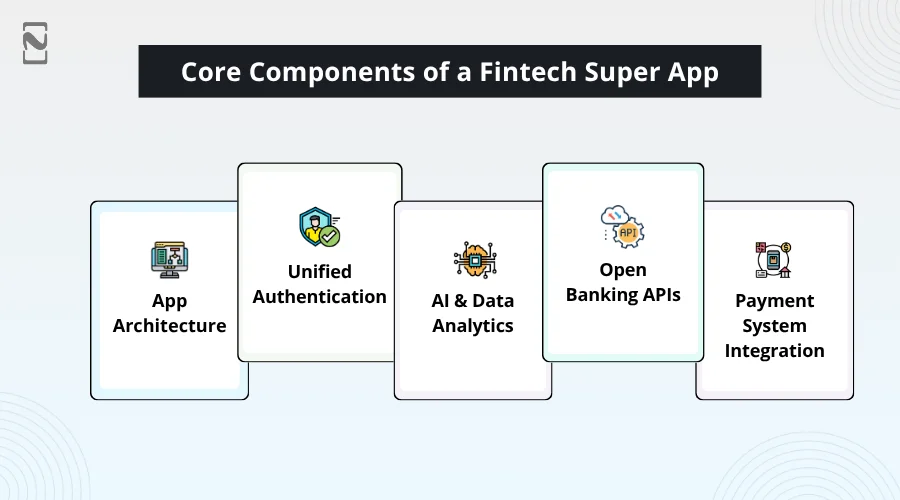 Core Components of a Fintech Super App

App Architecture

Unified Authentication

AI & Data Analytics

API

Open Banking APIs

Payment System Integration